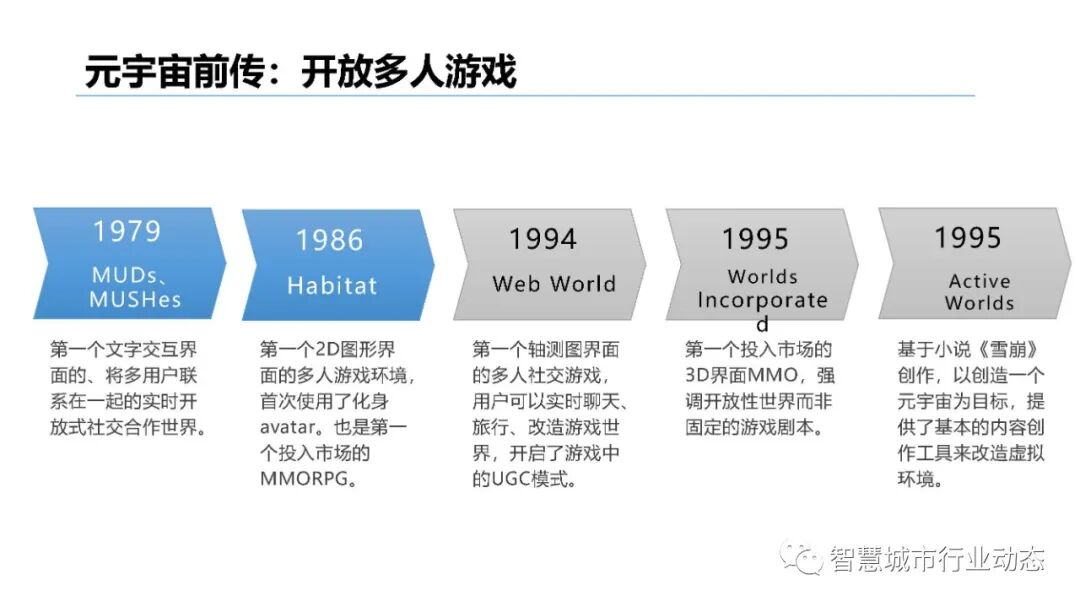 元宇宙前传：开放多人游戏

1979
MUDs、MUSHes

第一个文字交互界面的、将多用户联系在一起的实时开放式社交合作世界。

1986
Habitat

第一个2D图形界面的多人游戏环境，首次使用了化身avatar。也是第一个投入市场的MMORPG。

1994
Web World

第一个轴测图界面的多人社交游戏，用户可以实时聊天、旅行、改造游戏世界，开启了游戏中的UGC模式。

1995
Worlds Incorporated

第一个投入市场的3D界面MMO，强调开放性世界而非固定的游戏剧本。

1995
Active Worlds

基于小说《雪崩》创作，以创造一个元宇宙为目标，提供了基本的内容创作工具来改造虚拟环境。

智慧城市行业动态